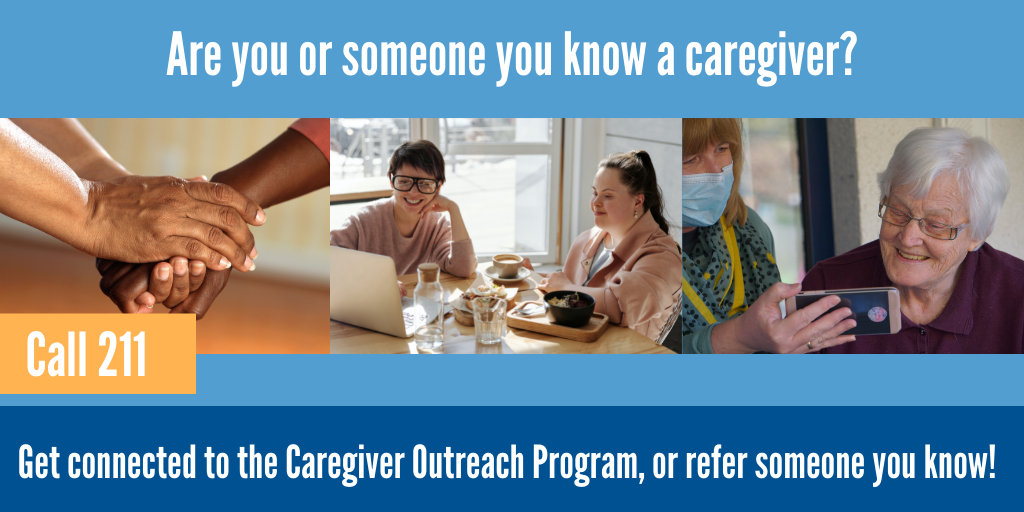 Are you or someone you know a caregiver?

Call 211

Get connected to the Caregiver Outreach Program, or refer someone you know!